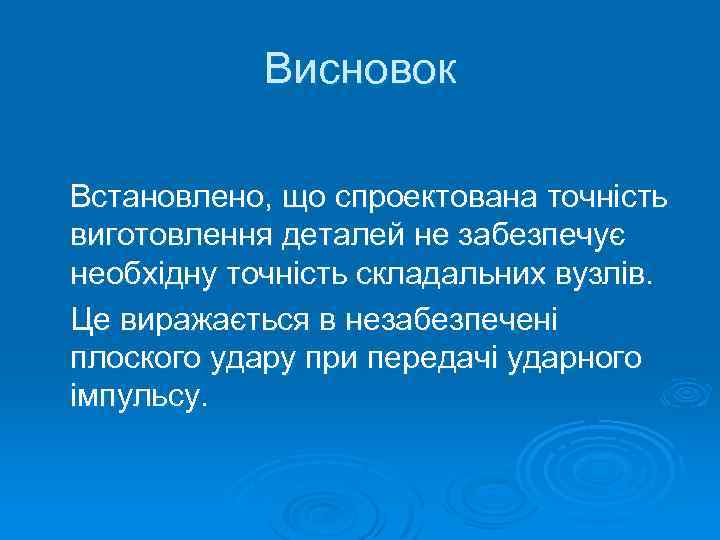 Висновок

Встановлено, що спроектована точність виготовлення деталей не забезпечує необхідну точність складальних вузлів.

Це виражається в незабезпечені плоского удару при передачі ударного імпульсу.